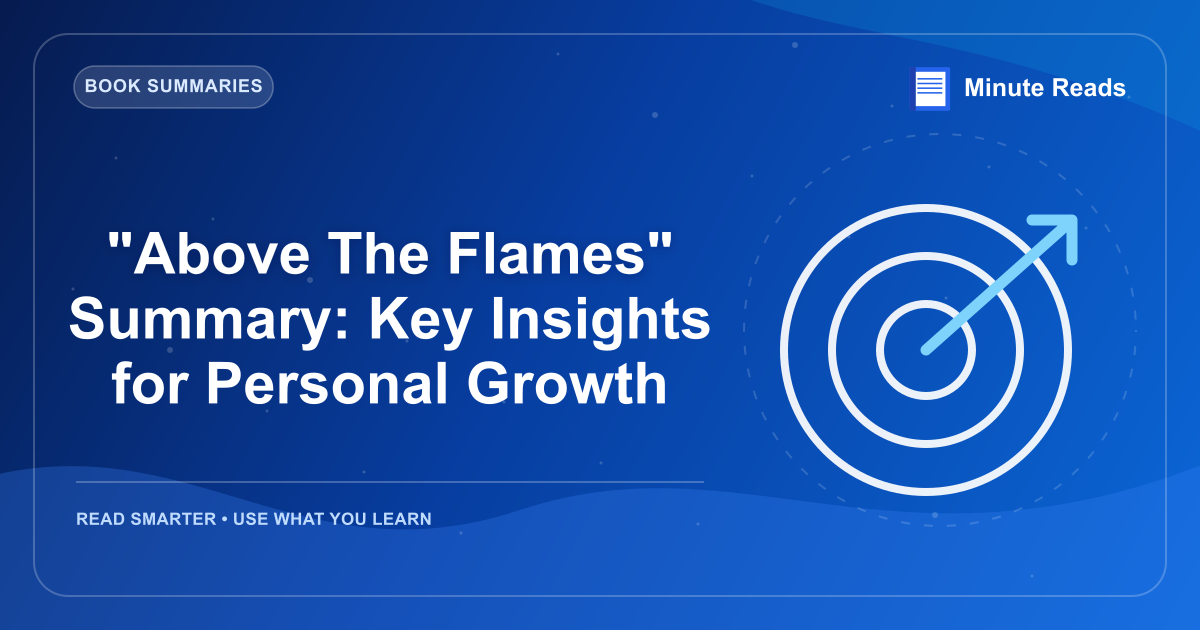 BOOK SUMMARIES

Minute Reads

"Above The Flames" Summary: Key Insights for Personal Growth

READ SMARTER • USE WHAT YOU LEARN